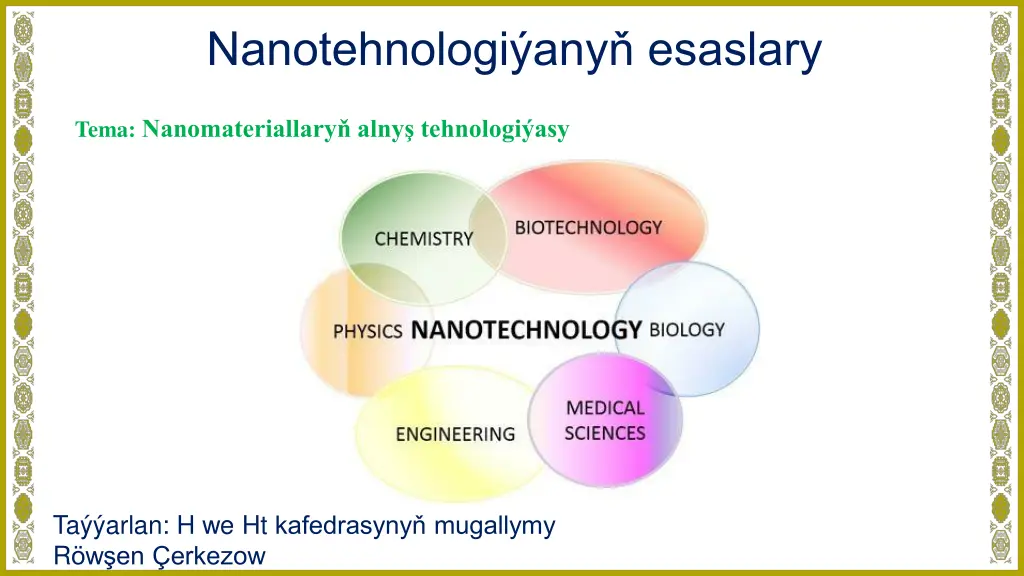 Nanotehnologiýanyň esaslary

Tema: Nanomateriallaryň alnyş tehnologiýasy

CHEMISTRY
BIOTECHNOLOGY
PHYSICS NANOTECHNOLOGY BIOLOGY
ENGINEERING
MEDICAL SCIENCES

Taýýarlan: H we Ht kafedrasynyň mugallymy
Röwşen Çerkezow